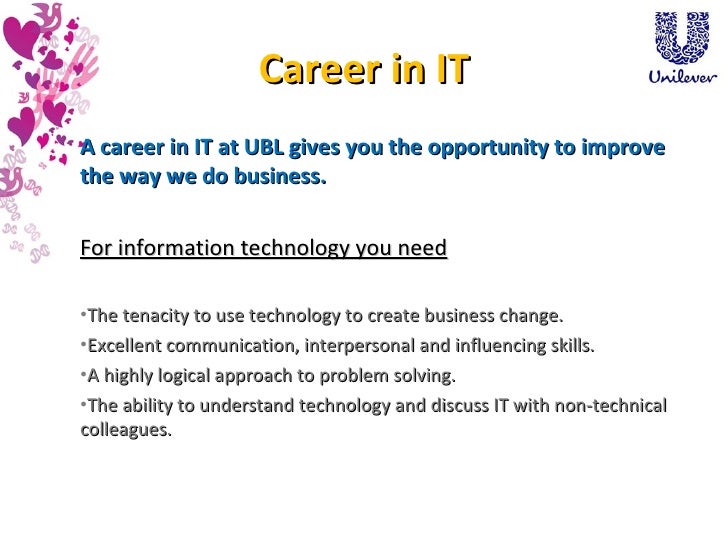 Career in IT

Unilever

•A career in IT at UBL gives you the opportunity to improve the way we do business.

For information technology you need

•The tenacity to use technology to create business change.

•Excellent communication, interpersonal and influencing skills.

•A highly logical approach to problem solving.

•The ability to understand technology and discuss IT with non-technical colleagues.